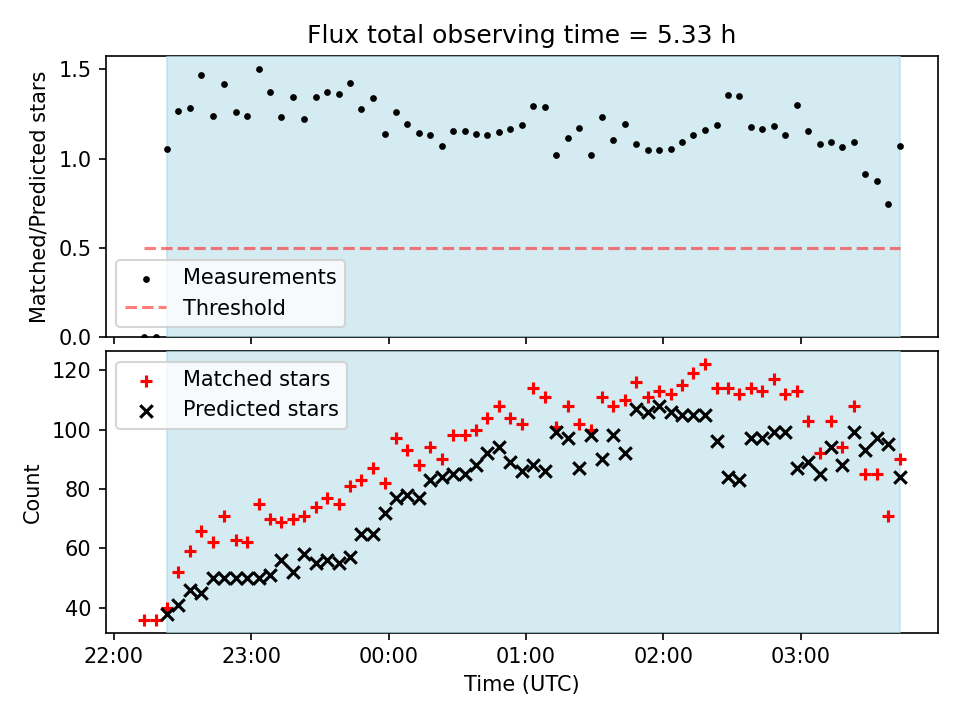 Flux total observing time = 5.33 h

Matched/Predicted stars

1.5
1.0
0.5
0.0

Measurements
Threshold

Count

120
100
80
60
40

Matched stars
Predicted stars

22:00
23:00
00:00
01:00
02:00
03:00

Time (UTC)